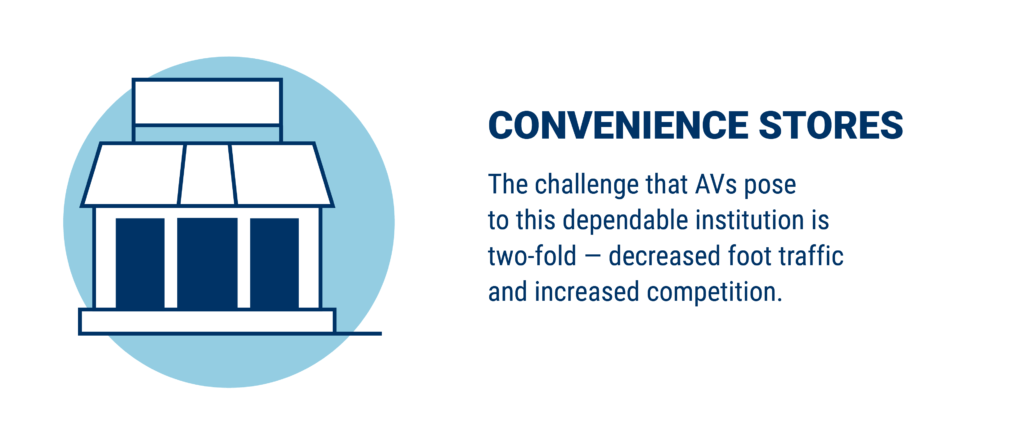 CONVENIENCE STORES

The challenge that AVs pose to this dependable institution is two-fold — decreased foot traffic and increased competition.